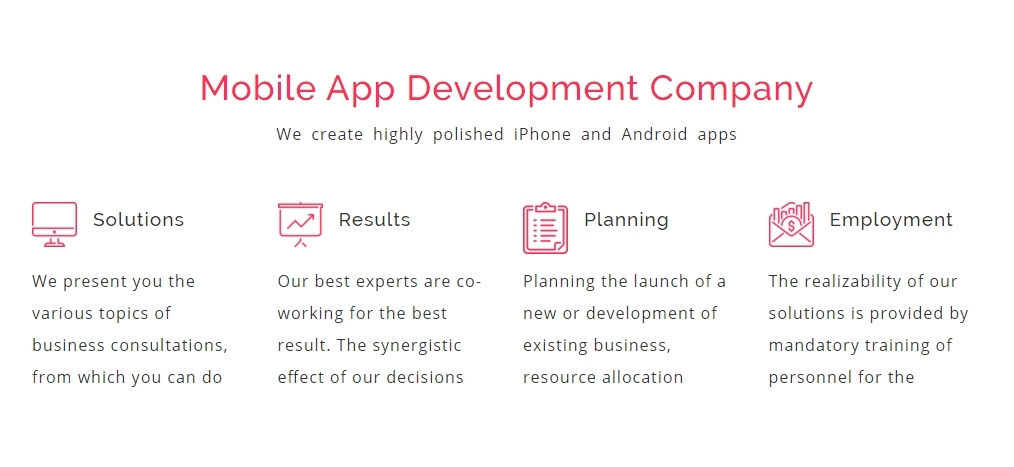 Mobile App Development Company

We create highly polished iPhone and Android apps

Solutions

We present you the various topics of business consultations, from which you can do

Results

Our best experts are co-working for the best result. The synergistic effect of our decisions

Planning

Planning the launch of a new or development of existing business, resource allocation

Employment

The realizability of our solutions is provided by mandatory training of personnel for the